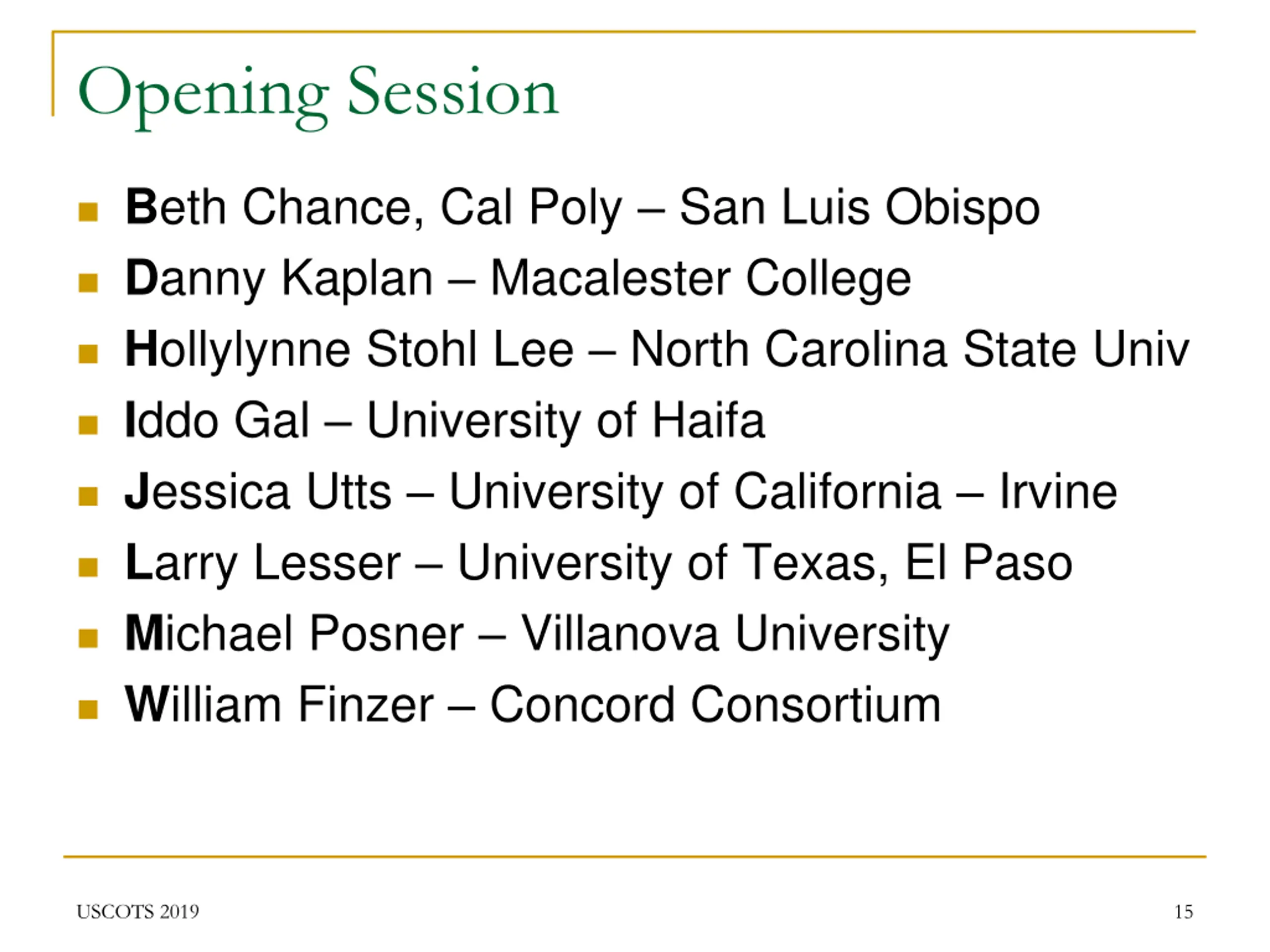 Opening Session

- Beth Chance, Cal Poly – San Luis Obispo
- Danny Kaplan – Macalester College
- Hollylynne Stohl Lee – North Carolina State Univ
- Iddo Gal – University of Haifa
- Jessica Utts – University of California – Irvine
- Larry Lesser – University of Texas, El Paso
- Michael Posner – Villanova University
- William Finzer – Concord Consortium

USCOTS 2019

15